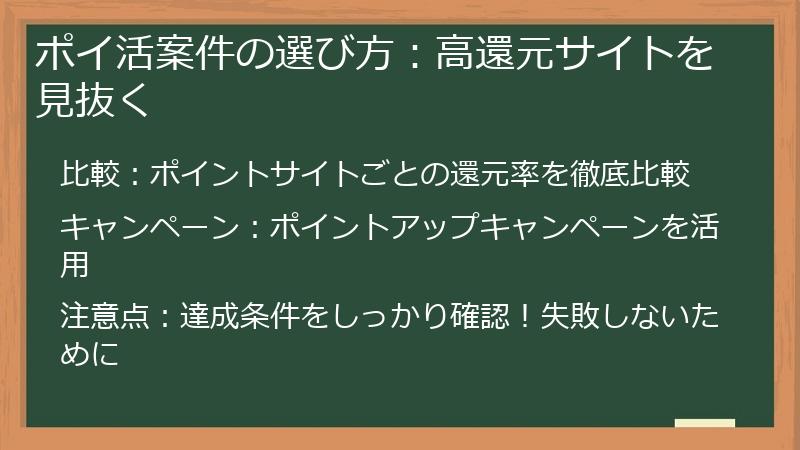 ポイ活案件の選び方：高還元サイトを見抜く

比較：ポイントサイトごとの還元率を徹底比較

キャンペーン：ポイントアップキャンペーンを活用

注意点：達成条件をしっかり確認！失敗しないために